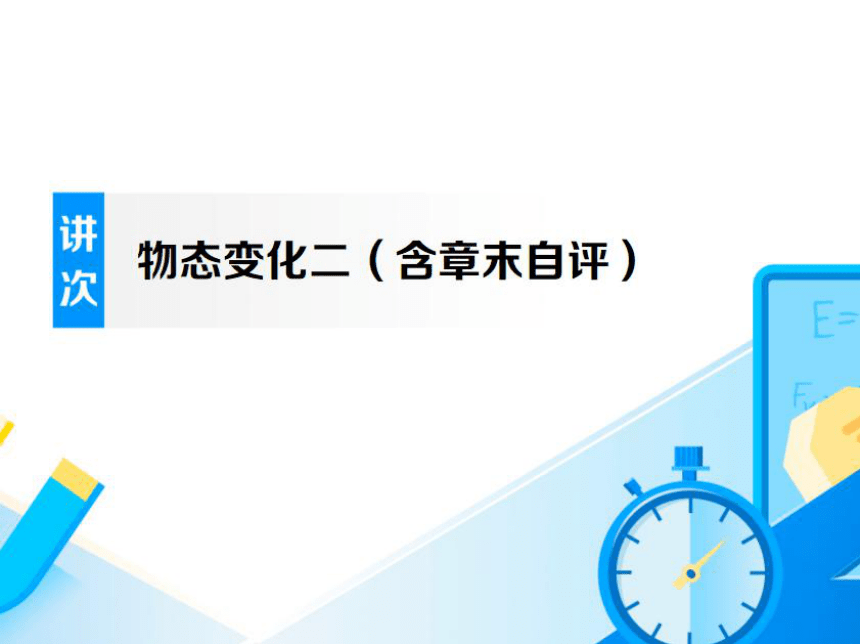 讲次

物态变化二（含章末自评）

E=

F